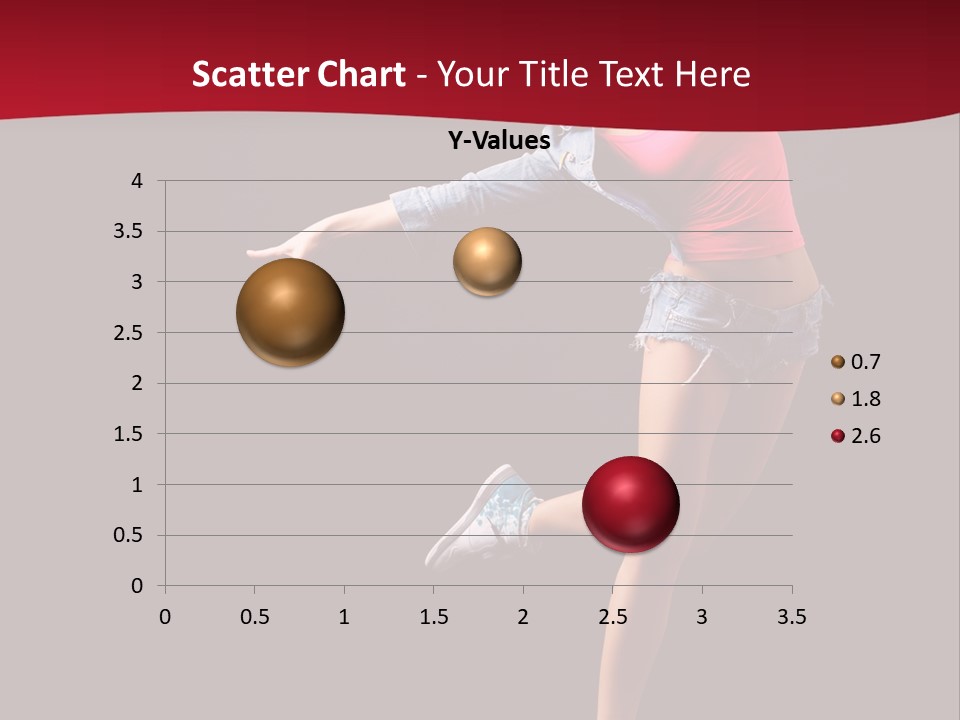 Scatter Chart - Your Title Text Here

Y-Values

4
3.5
3
2.5
2
1.5
1
0.5
0

0 0.5 1 1.5 2 2.5 3 3.5

0.7
1.8
2.6